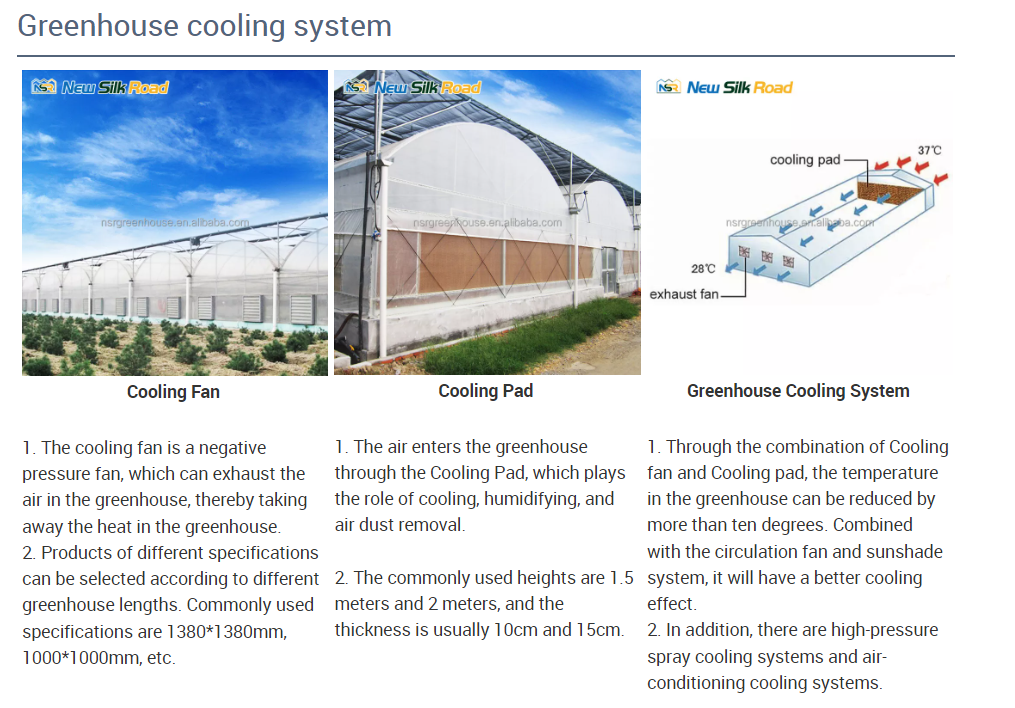 Greenhouse cooling system

NSR New Silk Road

nsrgreenhouse.en.alibaba.com

Cooling Fan

1. The cooling fan is a negative pressure fan, which can exhaust the air in the greenhouse, thereby taking away the heat in the greenhouse.
2. Products of different specifications can be selected according to different greenhouse lengths. Commonly used specifications are 1380*1380mm, 1000*1000mm, etc.

NSR New Silk Road

nsrgreenhouse.en.alibaba.com

Cooling Pad

1. The air enters the greenhouse through the Cooling Pad, which plays the role of cooling, humidifying, and air dust removal.

2. The commonly used heights are 1.5 meters and 2 meters, and the thickness is usually 10cm and 15cm.

NSR New Silk Road

cooling pad

37℃

nsrgreenhouse.en.alibaba.com

28℃

exhaust fan

Greenhouse Cooling System

1. Through the combination of Cooling fan and Cooling pad, the temperature in the greenhouse can be reduced by more than ten degrees. Combined with the circulation fan and sunshade system, it will have a better cooling effect.
2. In addition, there are high-pressure spray cooling systems and air-conditioning cooling systems.